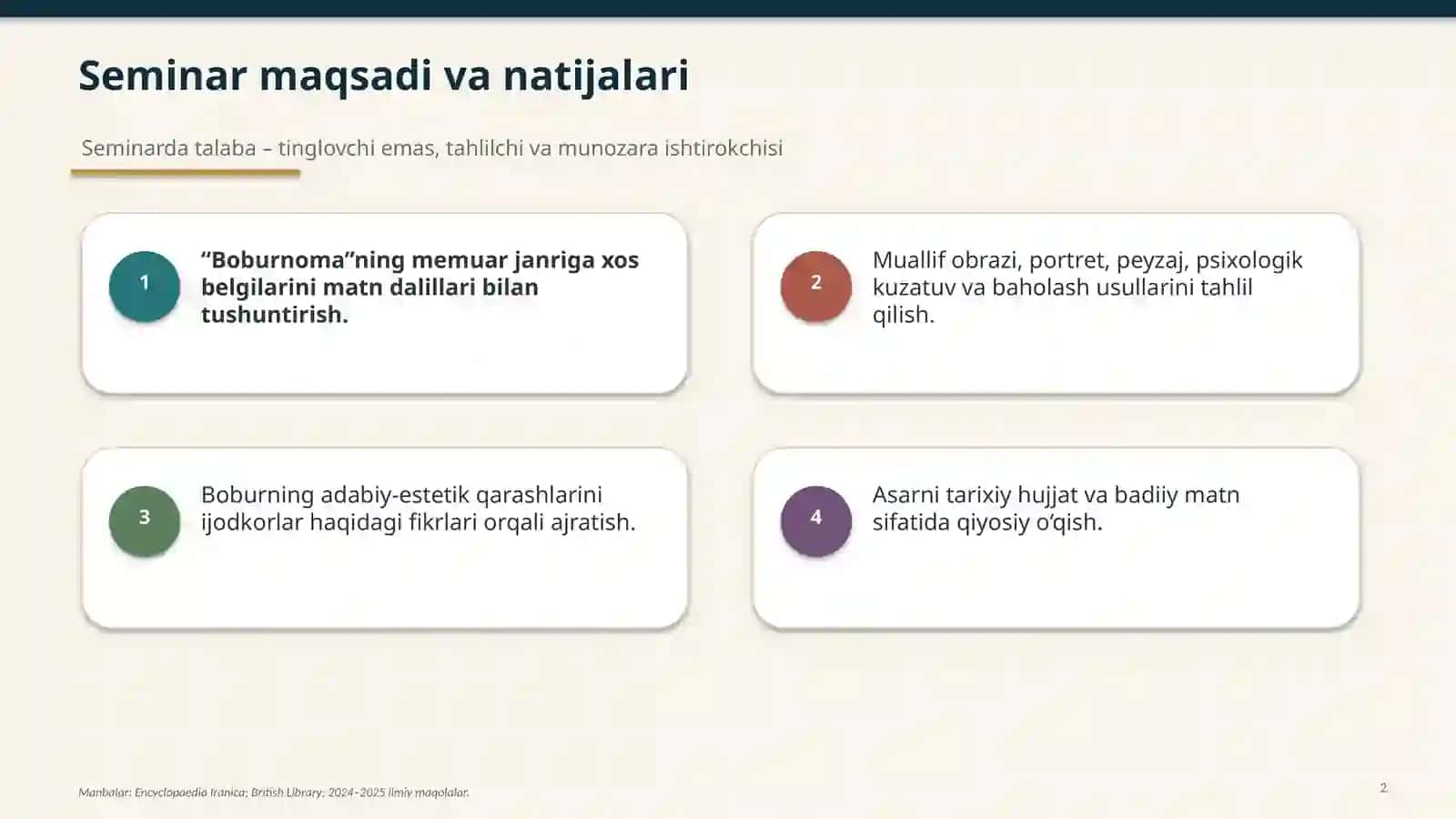 Seminar maqsadi va natijalari

Seminarda talaba – tinglovchi emas, tahlilchi va munozara ishtirokchisi

1

“Boburnoma”ning memuar janriga xos belgilarini matn dalillari bilan tushuntirish.

2

Muallif obrazi, portret, peyzaj, psixologik kuzatuv va baholash usullarini tahlil qilish.

3

Boburning adabiy-estetik qarashlarini ijodkorlar haqidagi fikrlari orqali ajratish.

4

Asarni tarixiy hujjat va badiiy matn sifatida qiyosiy o‘qish.

Manbalar: Encyclopaedia Iranica; British Library; 2024–2025 ilmiy maqolalar.

2